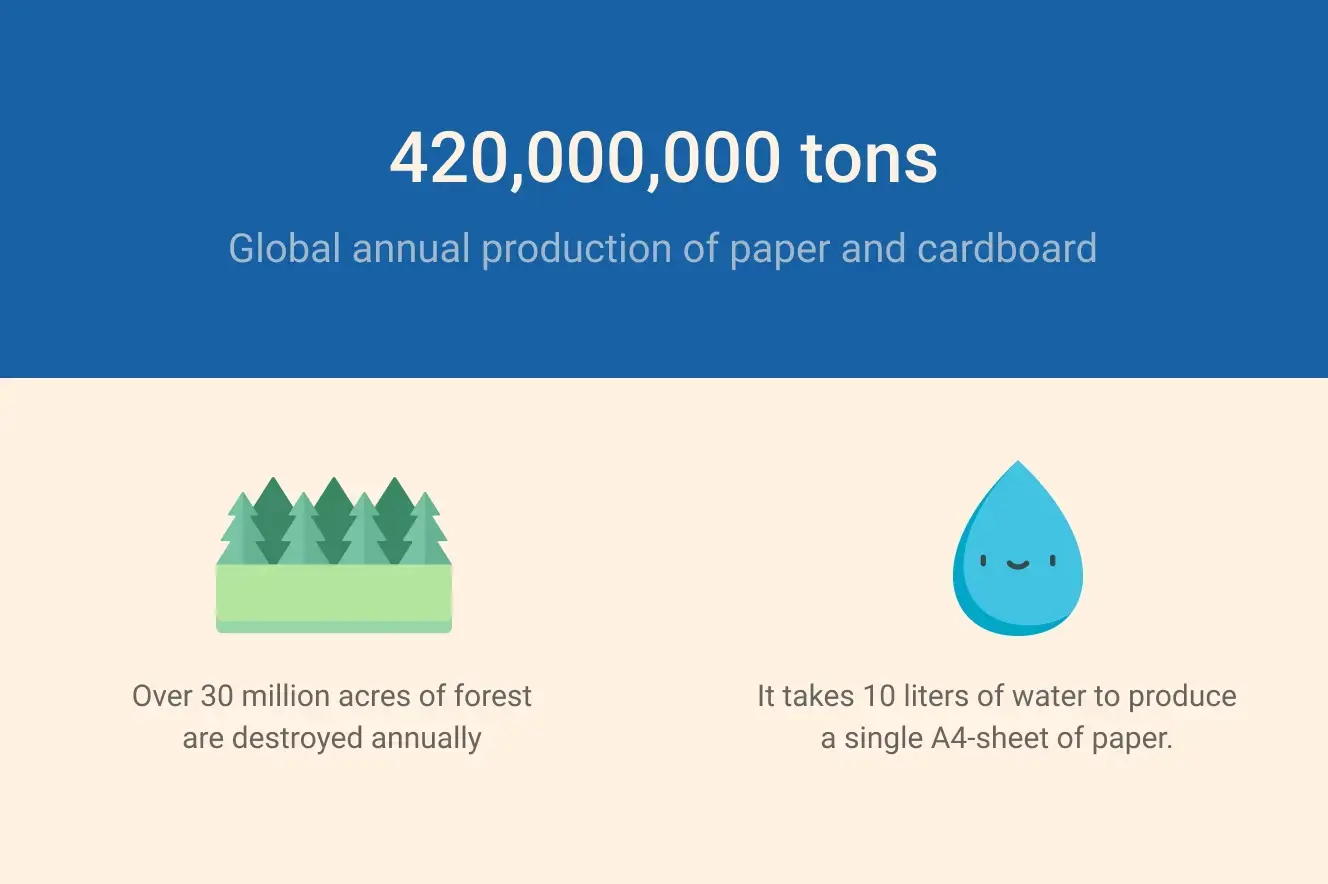 420,000,000 tons

Global annual production of paper and cardboard

Over 30 million acres of forest are destroyed annually

It takes 10 liters of water to produce a single A4-sheet of paper.